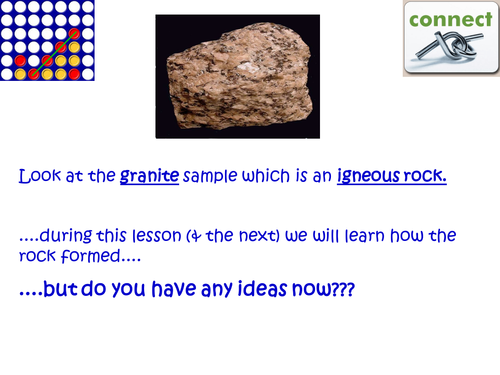 connect

Look at the granite sample which is an igneous rock.

....during this lesson (& the next) we will learn how the rock formed....

....but do you have any ideas now???